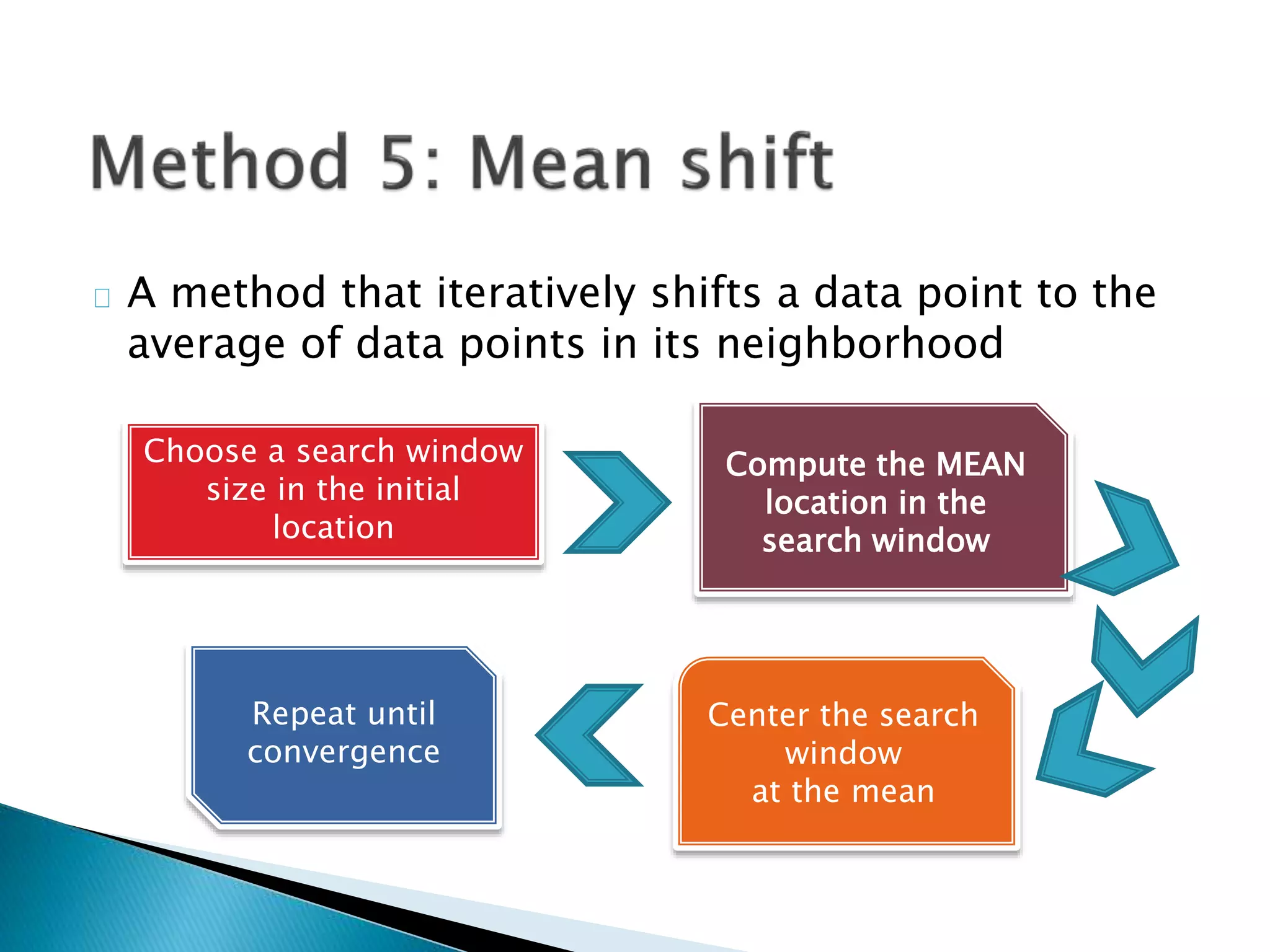 Method 5: Mean shift

A method that iteratively shifts a data point to the average of data points in its neighborhood

Choose a search window size in the initial location

Compute the MEAN location in the search window

Center the search window at the mean

Repeat until convergence